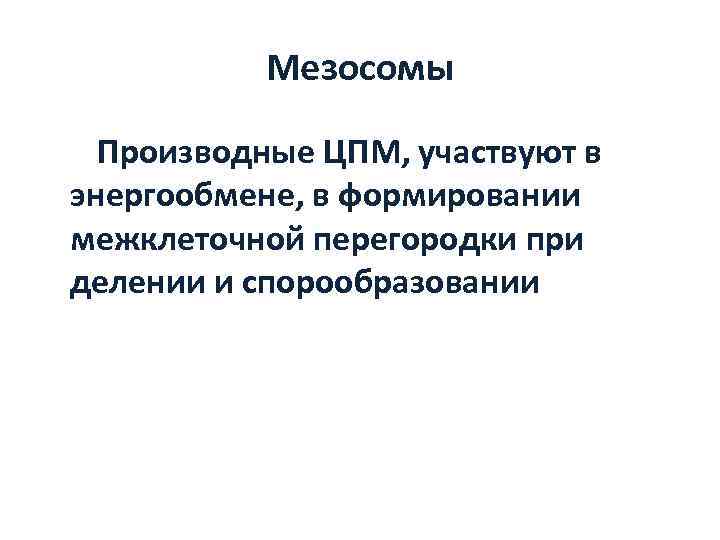 Мезосомы

Производные ЦПМ, участвуют в энергообмене, в формировании межклеточной перегородки при делении и спорообразовании